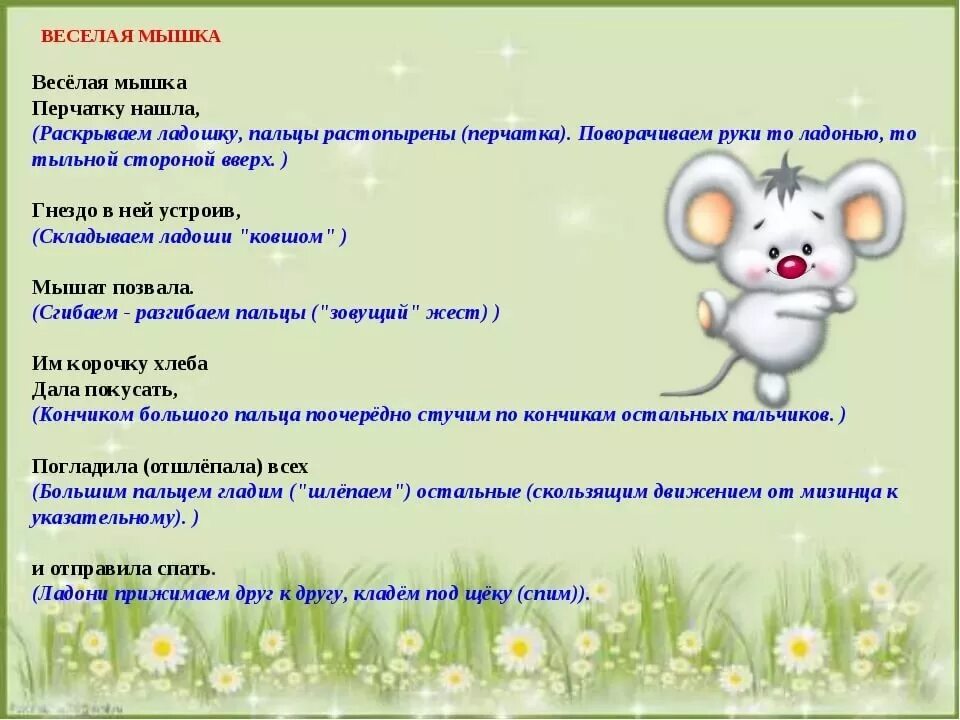 ВЕСЕЛАЯ МЫШКА

Весёлая мышка
Перчатку нашла,
(Раскрываем ладошку, пальцы растопырены (перчатка). Поворачиваем руки то ладонью, то тыльной стороной вверх. )

Гнездо в ней устроив,
(Складываем ладоши "ковшом" )

Мышат позвала.
(Сгибаем - разгибаем пальцы ("зовущий" жест) )

Им корочку хлеба
Дала покусать,
(Кончиком большого пальца поочерёдно стучим по кончикам остальных пальчиков. )

Погладила (отшлёпала) всех
(Большим пальцем гладим ("шлёпаем") остальные (скользящим движением от мизинца к указательному). )

и отправила спать.
(Ладони прижимаем друг к другу, кладём под щёку (спим)).